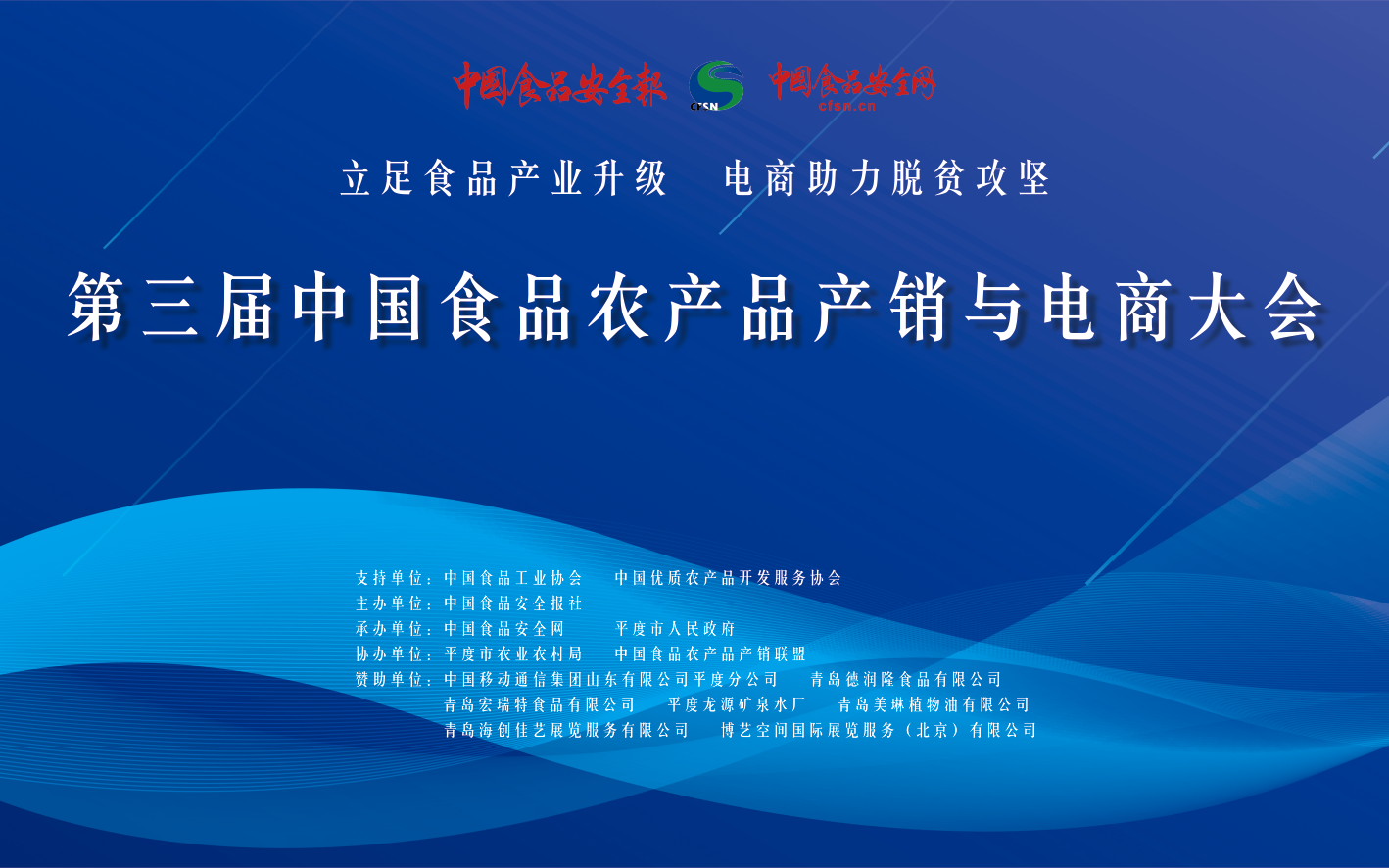 中国食品安全报 CFSN 中国食品安全网 cfsn.cn

立足食品产业升级　电商助力脱贫攻坚

第三届中国食品农产品产销与电商大会

支持单位：中国食品工业协会　中国优质农产品开发服务协会
主办单位：中国食品安全报社
承办单位：中国食品安全网　平度市人民政府
协办单位：平度市农业农村局　中国食品农产品产销联盟
赞助单位：中国移动通信集团山东有限公司平度分公司　青岛德润隆食品有限公司
青岛宏瑞特食品有限公司　平度龙源矿泉水厂　青岛美琳植物油有限公司
青岛海创佳艺展览服务有限公司　博艺空间国际展览服务（北京）有限公司